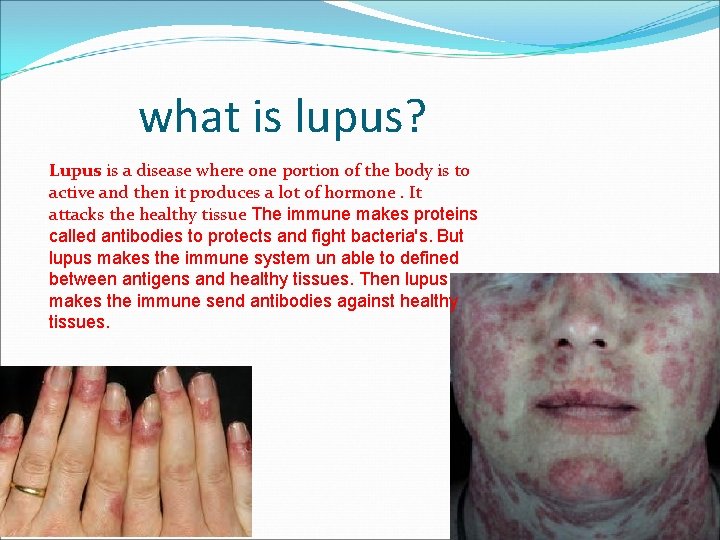 what is lupus?

Lupus is a disease where one portion of the body is to active and then it produces a lot of hormone . It attacks the healthy tissue The immune makes proteins called antibodies to protects and fight bacteria's. But lupus makes the immune system un able to defined between antigens and healthy tissues. Then lupus makes the immune send antibodies against healthy tissues.